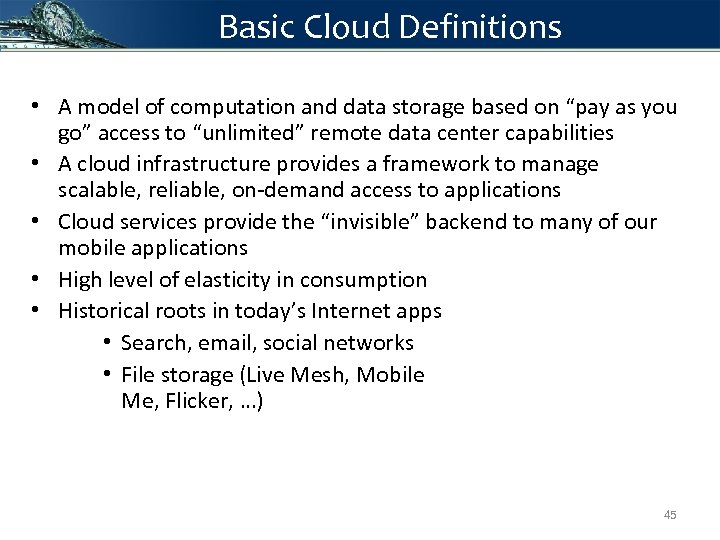 Basic Cloud Definitions

• A model of computation and data storage based on “pay as you go” access to “unlimited” remote data center capabilities
• A cloud infrastructure provides a framework to manage scalable, reliable, on-demand access to applications
• Cloud services provide the “invisible” backend to many of our mobile applications
• High level of elasticity in consumption
• Historical roots in today’s Internet apps
  • Search, email, social networks
  • File storage (Live Mesh, Mobile Me, Flicker, …)

45